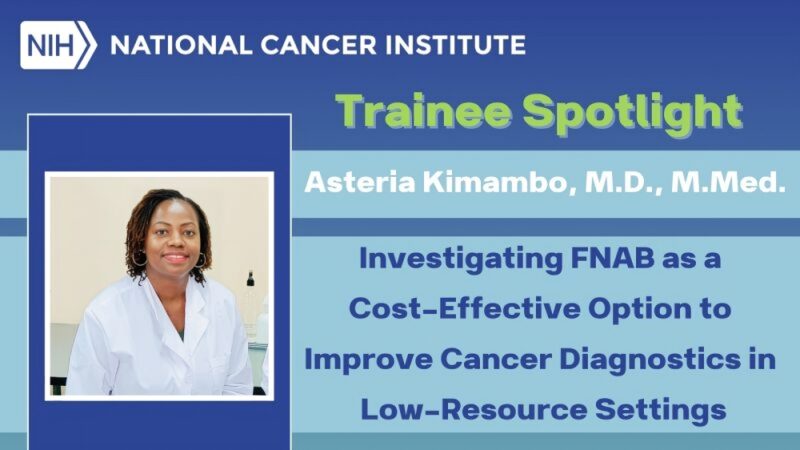 NIH NATIONAL CANCER INSTITUTE

Trainee Spotlight

Asteria Kimambo, M.D., M.Med.

Investigating FNAB as a Cost-Effective Option to Improve Cancer Diagnostics in Low-Resource Settings